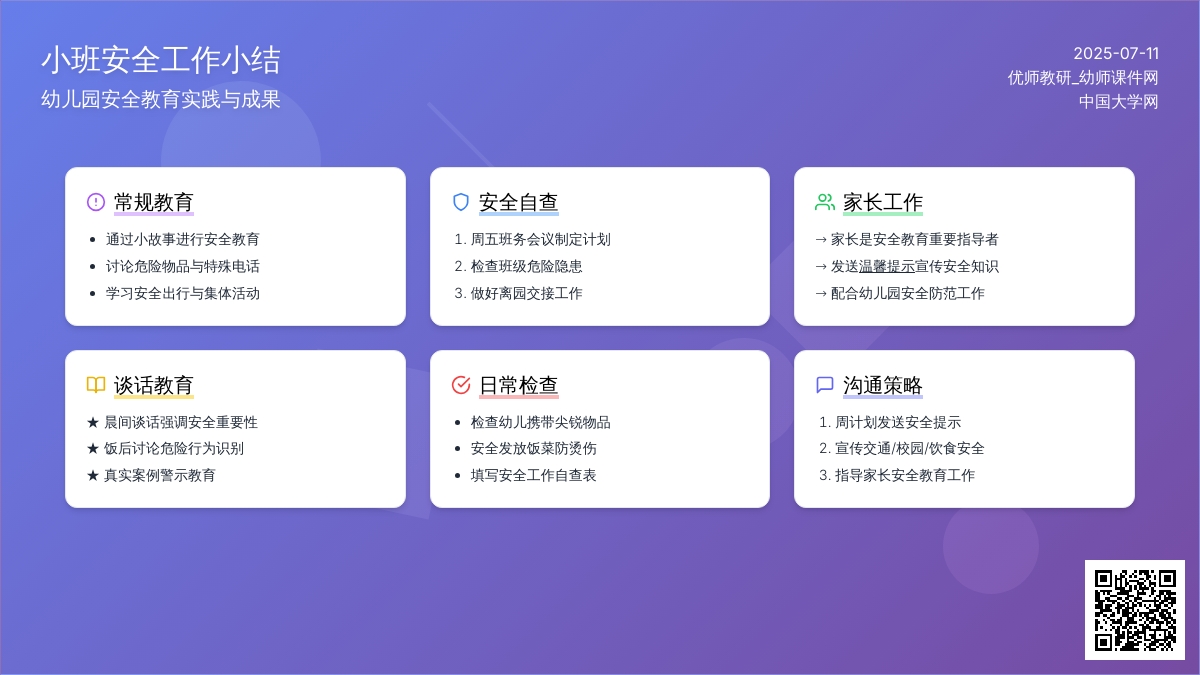 小班安全工作小结

幼儿园安全教育实践与成果

2025-07-11
优师教研_幼师课件网
中国大学网

常规教育
- 通过小故事进行安全教育
- 讨论危险物品与特殊电话
- 学习安全出行与集体活动

安全自查
1. 周五班务会议制定计划
2. 检查班级危险隐患
3. 做好离园交接工作

家长工作
→ 家长是安全教育重要指导者
→ 发送温馨提示宣传安全知识
→ 配合幼儿园安全防范工作

谈话教育
★ 晨间谈话强调安全重要性
★ 饭后讨论危险行为识别
★ 真实案例警示教育

日常检查
- 检查幼儿携带尖锐物品
- 安全发放饭菜防烫伤
- 填写安全工作自查表

沟通策略
1. 周计划发送安全提示
2. 宣传交通/校园/饮食安全
3. 指导家长安全教育工作